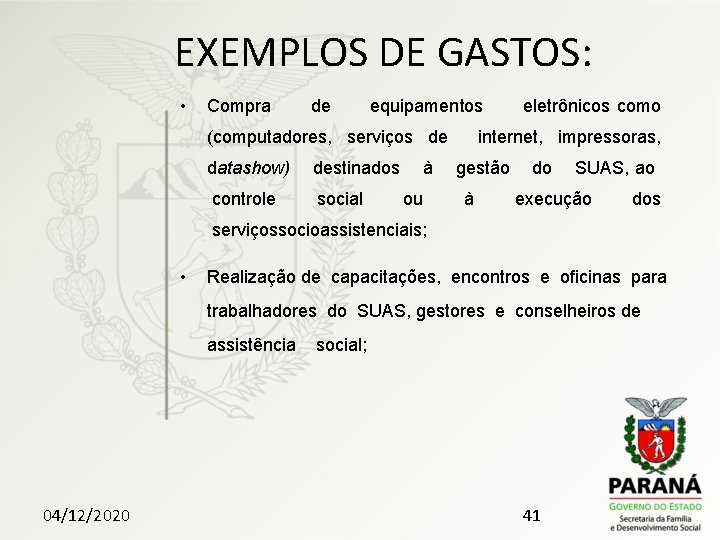 EXEMPLOS DE GASTOS:

• Compra de equipamentos eletrônicos como (computadores, serviços de internet, impressoras, datashow) destinados à gestão do SUAS, ao controle social ou à execução dos serviçossocioassistenciais;

• Realização de capacitações, encontros e oficinas para trabalhadores do SUAS, gestores e conselheiros de assistência social;

04/12/2020

41

PARANÁ
GOVERNO DO ESTADO
Secretaria da Família e Desenvolvimento Social